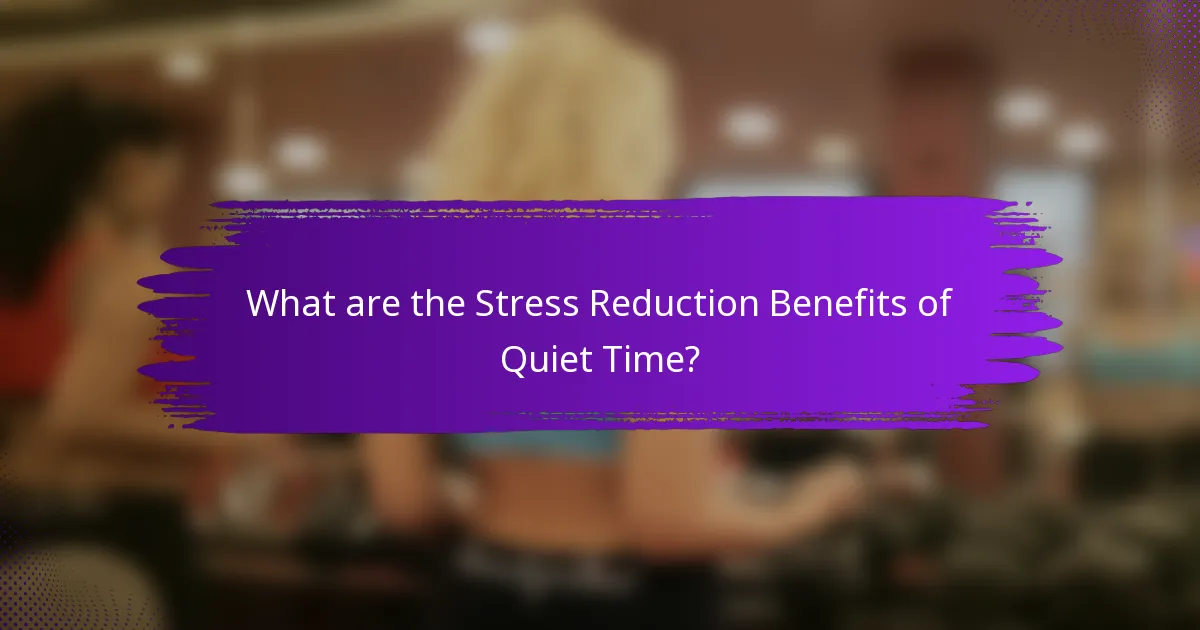 What are the Stress Reduction Benefits of Quiet Time?